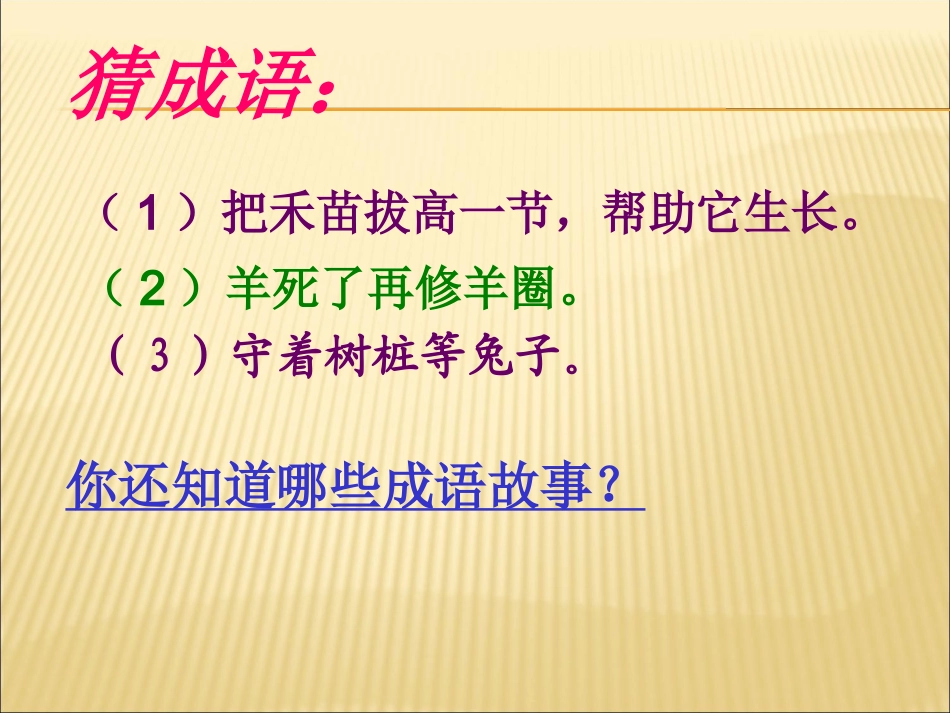 猜成语:

（1）把禾苗拔高一节，帮助它生长。

（2）羊死了再修羊圈。

（3）守着树桩等兔子。

你还知道哪些成语故事？